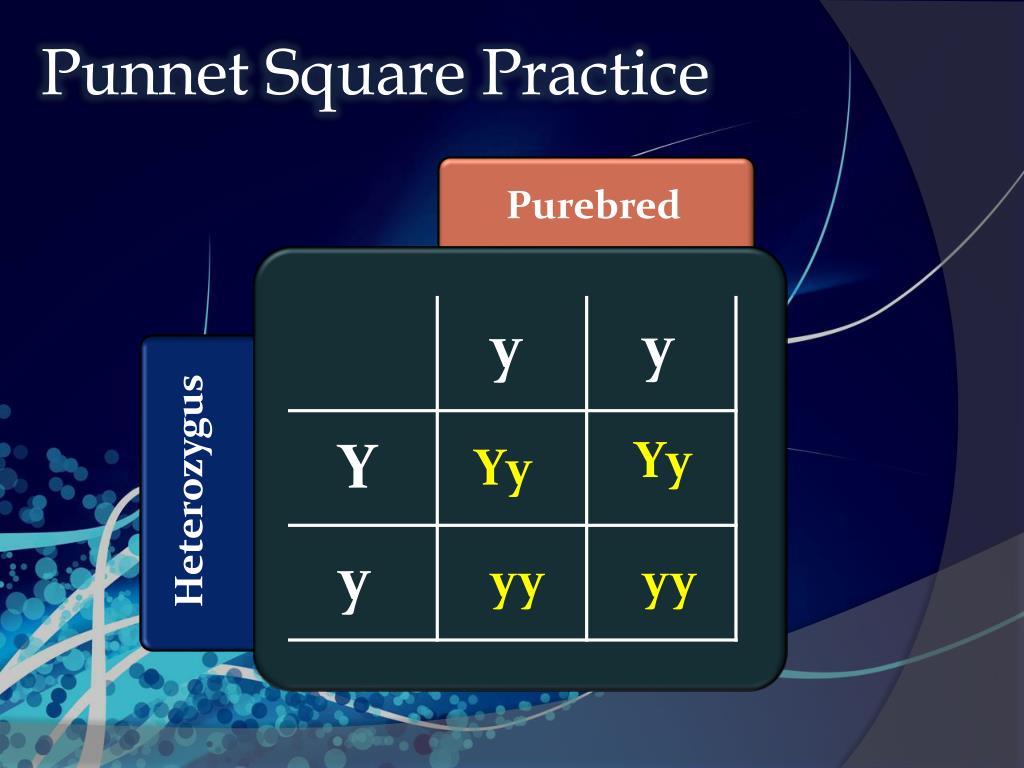 Punnet Square Practice

Purebred

Heterozygus

|   | y | y |
|---|---|---|
| Y | Yy | Yy |
| y | yy | yy |